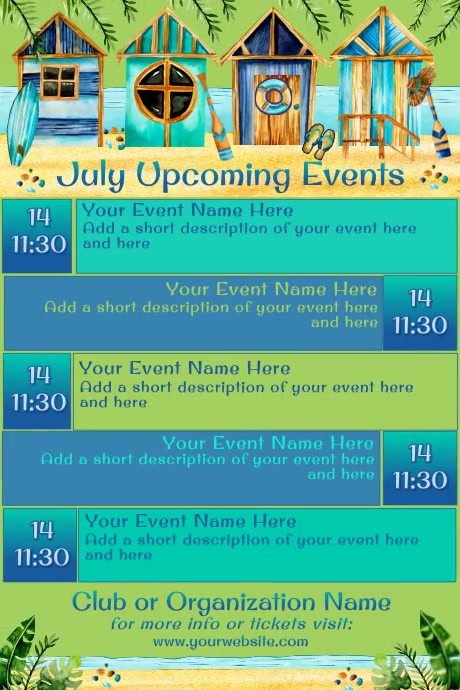 July Upcoming Events

14
11:30

Your Event Name Here
Add a short description of your event here and here

Your Event Name Here
Add a short description of your event here and here

14
11:30

14
11:30

Your Event Name Here
Add a short description of your event here and here

Your Event Name Here
Add a short description of your event here and here

14
11:30

14
11:30

Your Event Name Here
Add a short description of your event here and here

Club or Organization Name
for more info or tickets visit:
www.yourwebsite.com